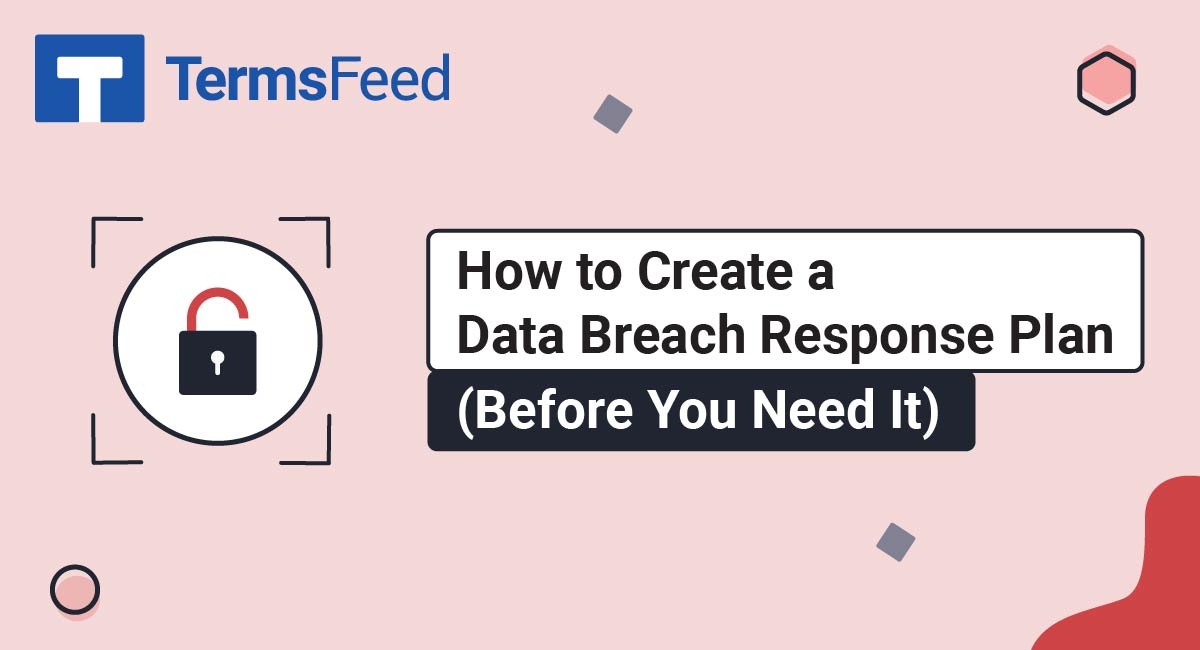 TermsFeed

How to Create a Data Breach Response Plan

(Before You Need It)